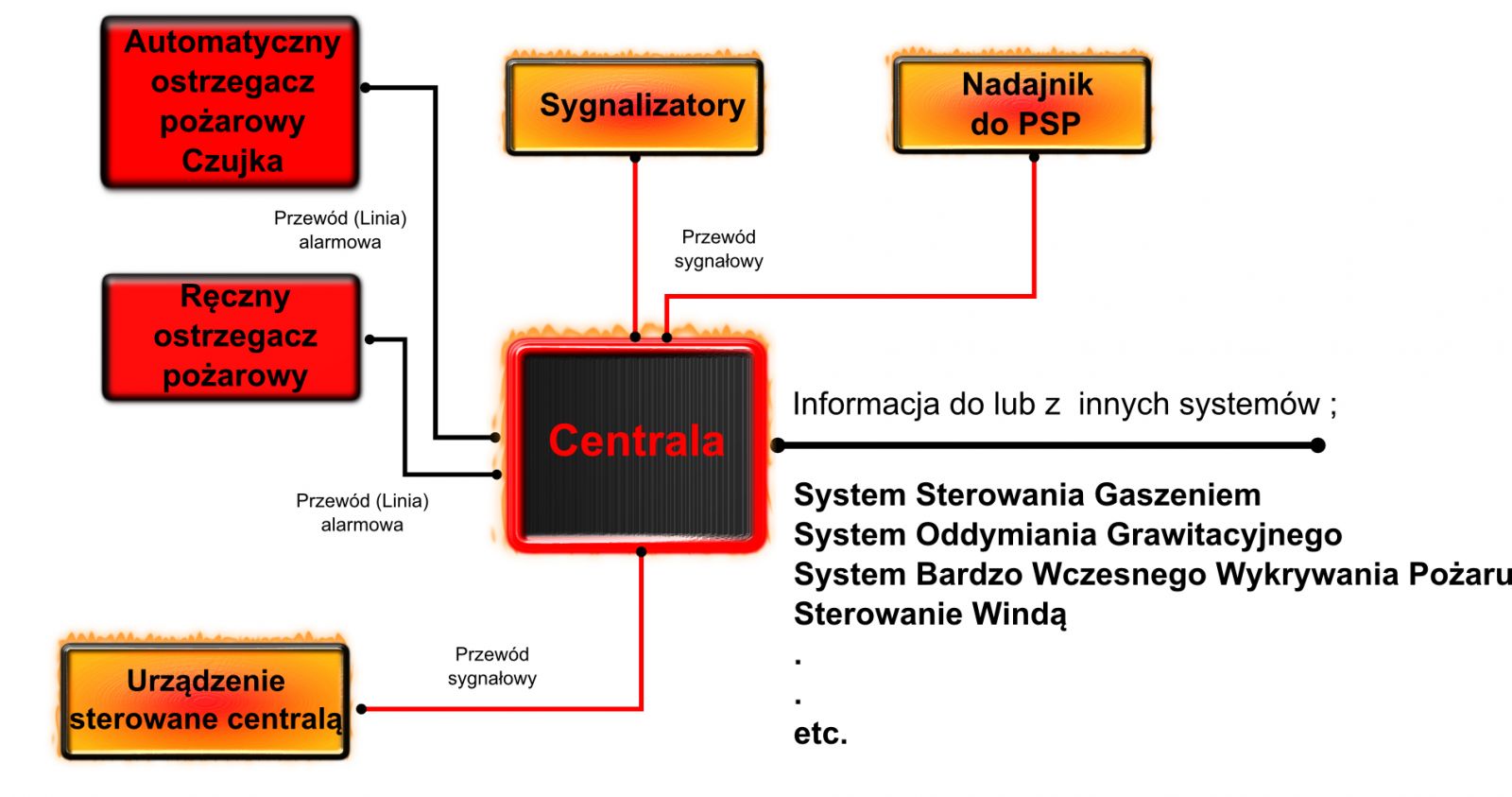 Automatyczny ostrzegacz pożarowy Czujka

Sygnalizatory

Nadajnik do PSP

Przewód (Linia) alarmowa

Przewód sygnałowy

Ręczny ostrzegacz pożarowy

Centrala

Informacja do lub z innych systemów ;

Przewód (Linia) alarmowa

System Sterowania Gaszeniem
System Oddymiania Grawitacyjnego
System Bardzo Wczesnego Wykrywania Pożaru
Sterowanie Windą
.
.
etc.

Przewód sygnałowy

Urządzenie sterowane centralą